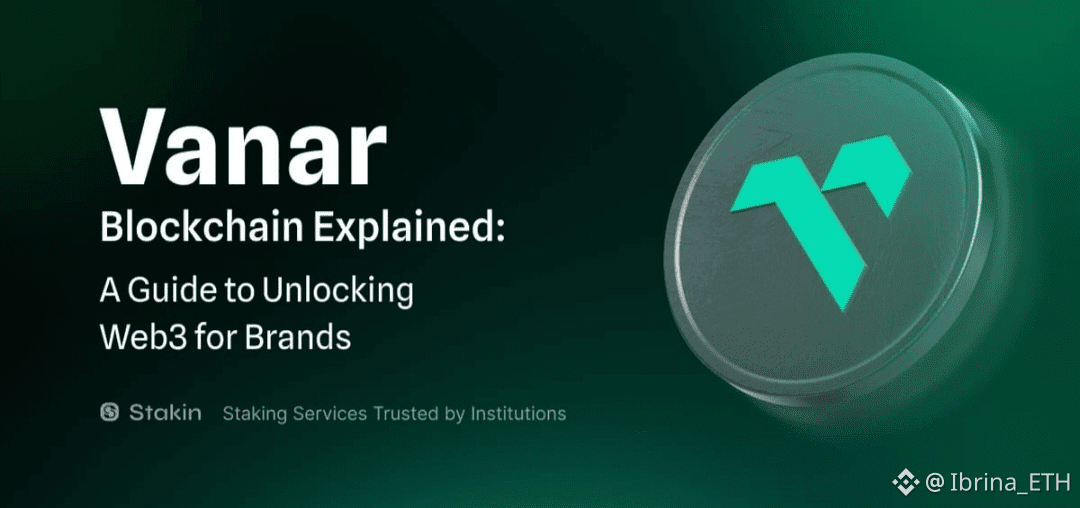 Vanar
Blockchain Explained:
A Guide to Unlocking Web3 for Brands

Stakin Staking Services Trusted by Institutions

@ Ibrina_ETH